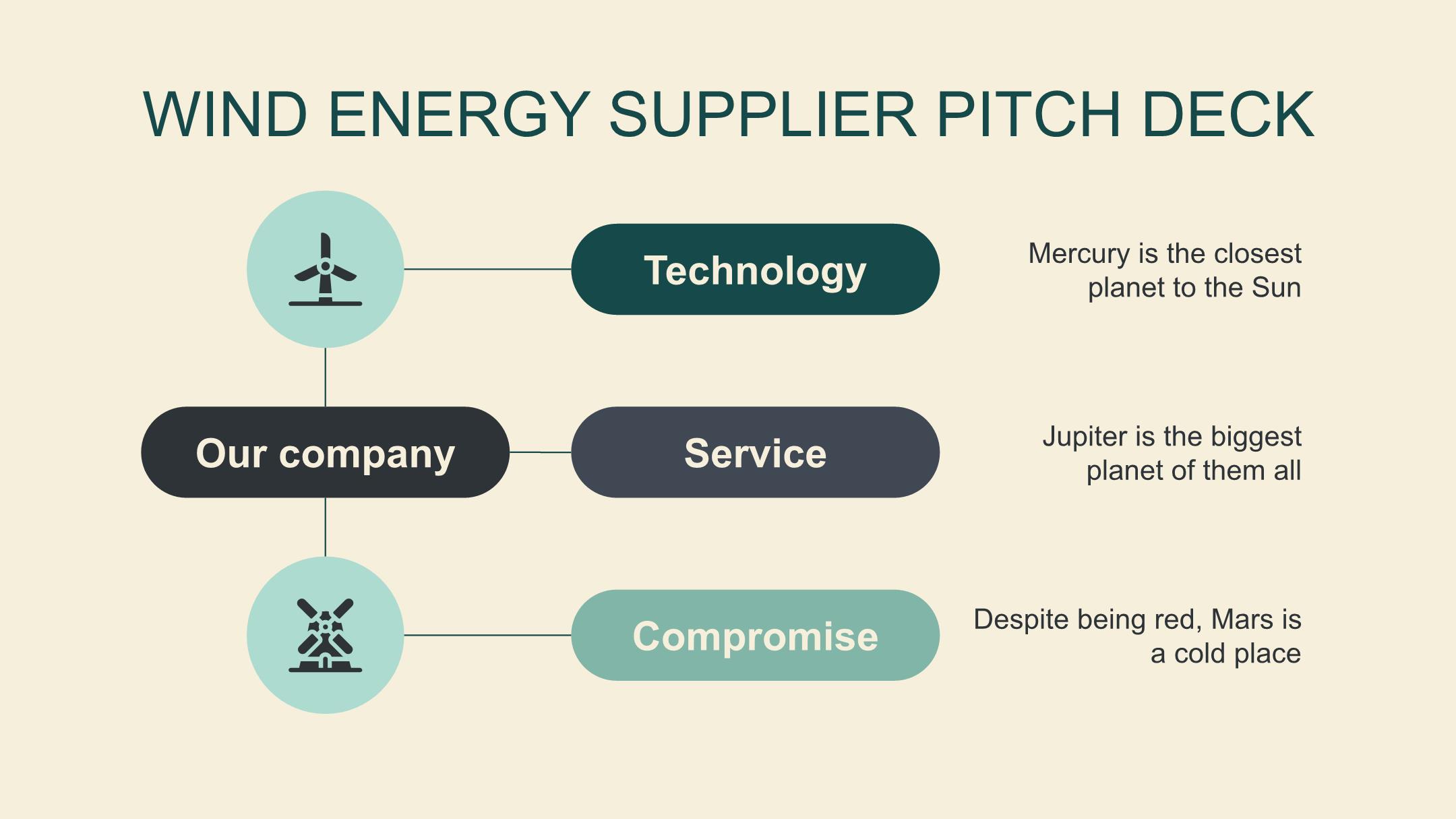 WIND ENERGY SUPPLIER PITCH DECK

Our company

Technology

Mercury is the closest planet to the Sun

Service

Jupiter is the biggest planet of them all

Compromise

Despite being red, Mars is a cold place